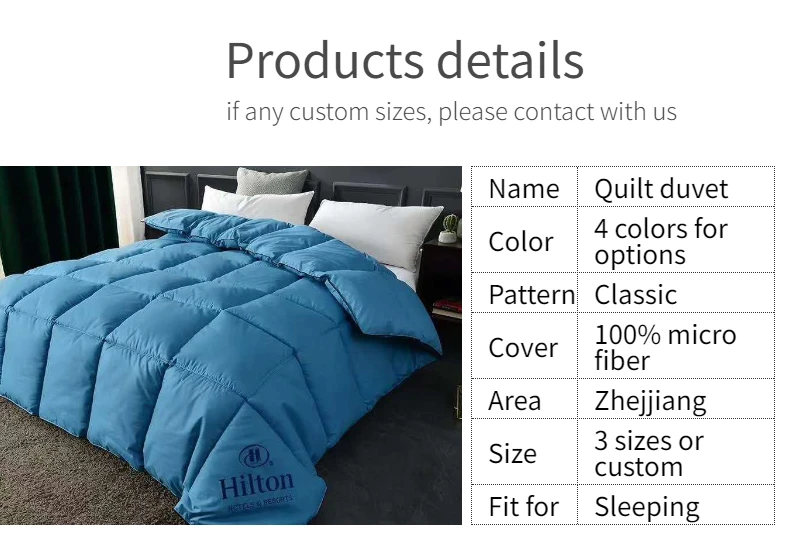 Products details

if any custom sizes, please contact with us

Hilton
HOTELS & RESORTS

| Name | Quilt duvet |
|---|---|
| Color | 4 colors for options |
| Pattern | Classic |
| Cover | 100% micro fiber |
| Area | Zhejjiang |
| Size | 3 sizes or custom |
| Fit for | Sleeping |